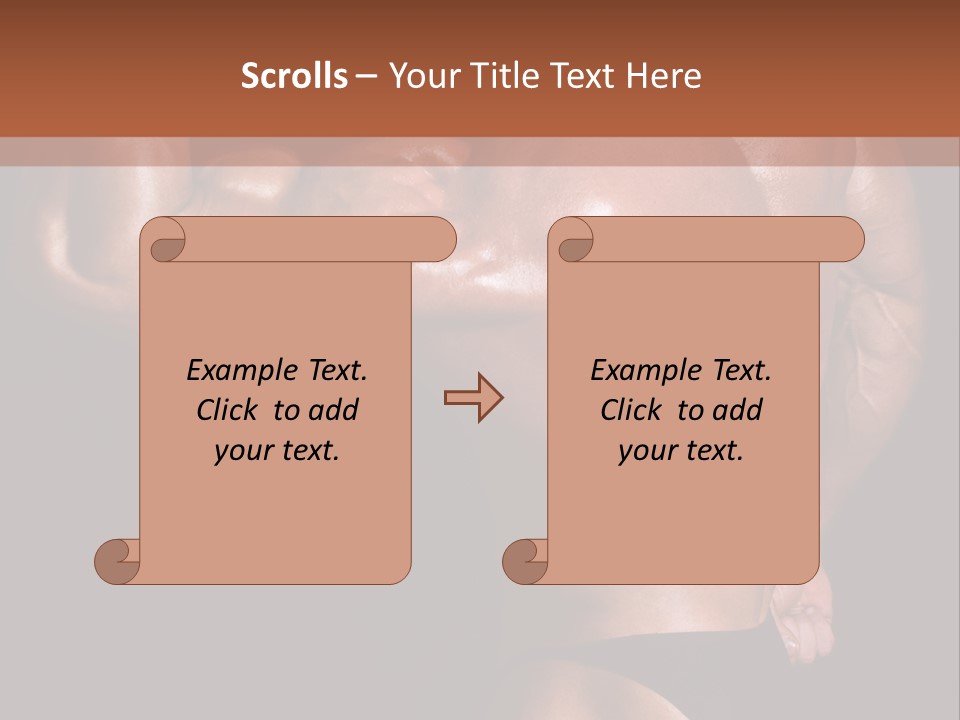 Scrolls – Your Title Text Here

Example Text. Click to add your text.

Example Text. Click to add your text.